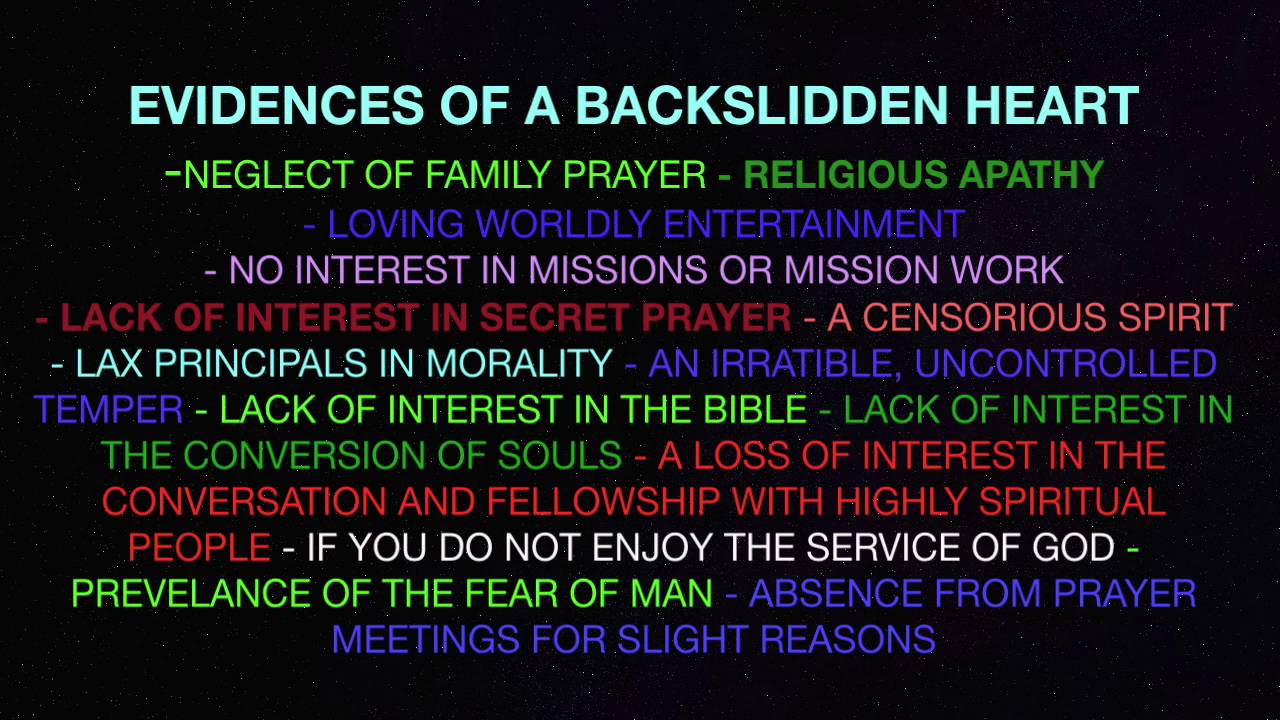 EVIDENCES OF A BACKSLIDDEN HEART

-NEGLECT OF FAMILY PRAYER - RELIGIOUS APATHY - LOVING WORLDLY ENTERTAINMENT - NO INTEREST IN MISSIONS OR MISSION WORK - LACK OF INTEREST IN SECRET PRAYER - A CENSORIOUS SPIRIT - LAX PRINCIPALS IN MORALITY - AN IRRATIBLE, UNCONTROLLED TEMPER - LACK OF INTEREST IN THE BIBLE - LACK OF INTEREST IN THE CONVERSION OF SOULS - A LOSS OF INTEREST IN THE CONVERSATION AND FELLOWSHIP WITH HIGHLY SPIRITUAL PEOPLE - IF YOU DO NOT ENJOY THE SERVICE OF GOD - PREVELANCE OF THE FEAR OF MAN - ABSENCE FROM PRAYER MEETINGS FOR SLIGHT REASONS